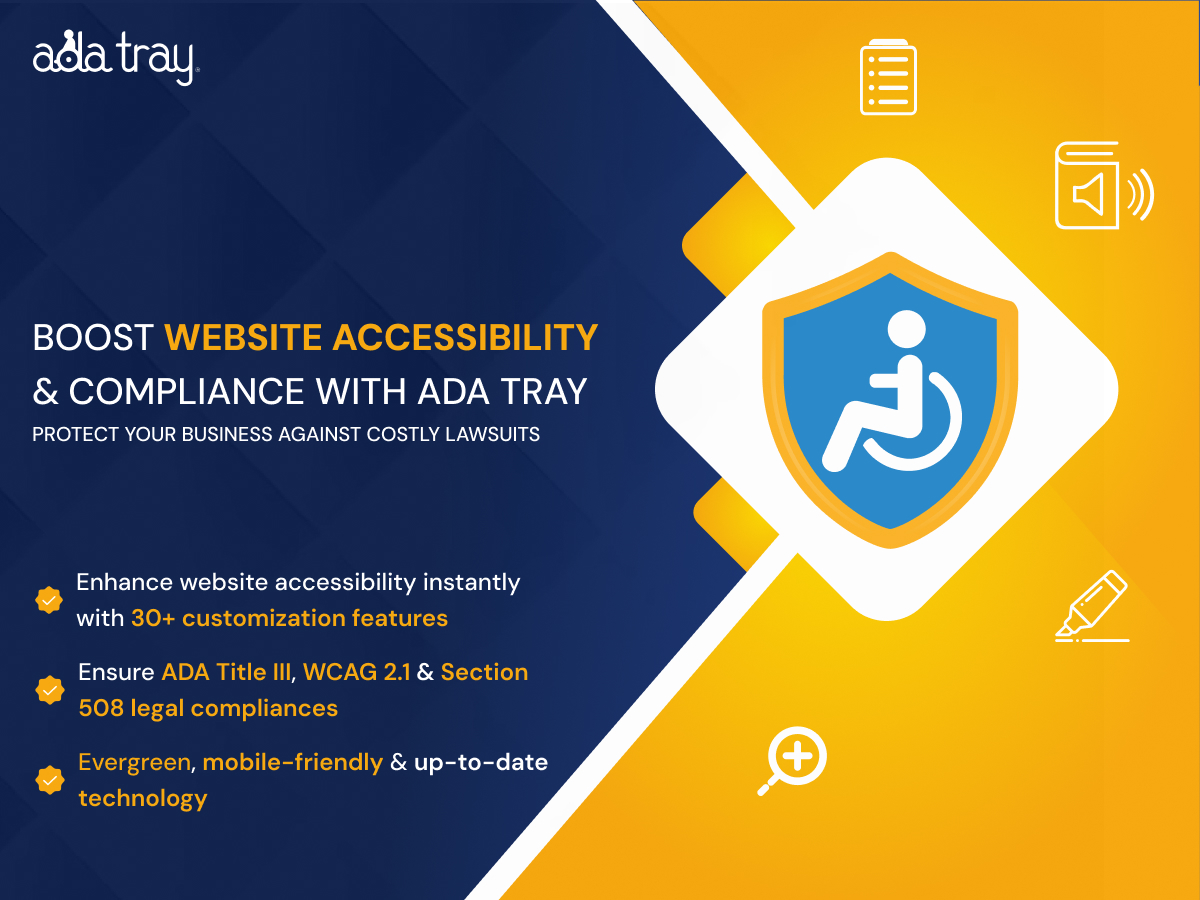 ada tray

BOOST WEBSITE ACCESSIBILITY & COMPLIANCE WITH ADA TRAY

PROTECT YOUR BUSINESS AGAINST COSTLY LAWSUITS

Enhance website accessibility instantly with 30+ customization features

Ensure ADA Title III, WCAG 2.1 & Section 508 legal compliances

Evergreen, mobile-friendly & up-to-date technology